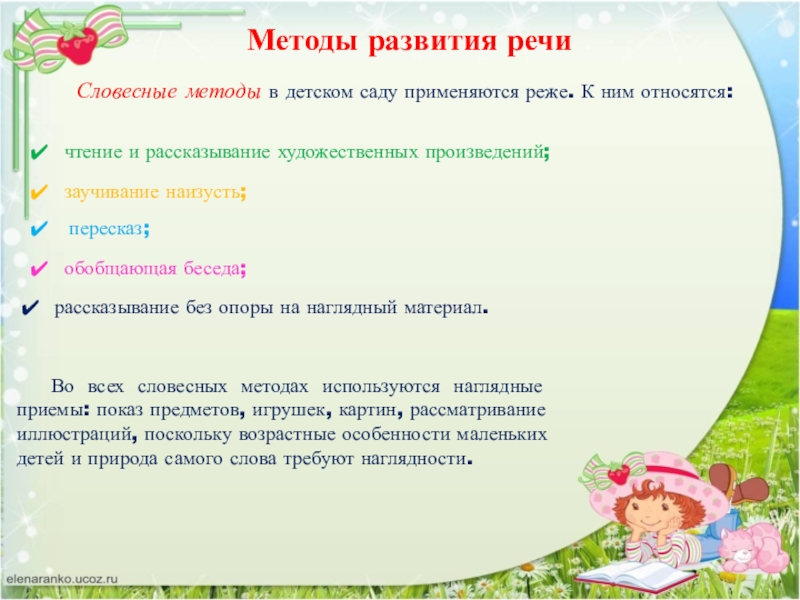 Методы развития речи

Словесные методы в детском саду применяются реже. К ним относятся:

✔ чтение и рассказывание художественных произведений;

✔ заучивание наизусть;

✔ пересказ;

✔ обобщающая беседа;

✔ рассказывание без опоры на наглядный материал.

Во всех словесных методах используются наглядные приемы: показ предметов, игрушек, картин, рассматривание иллюстраций, поскольку возрастные особенности маленьких детей и природа самого слова требуют наглядности.

elenaranko.ucoz.ru